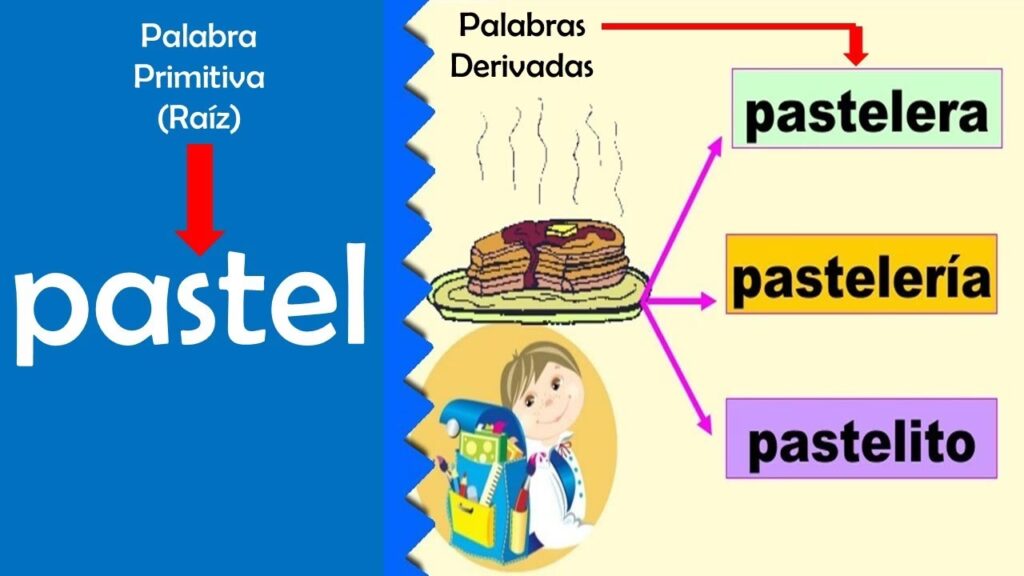 Palabra Primitiva (Raíz)

pastel

Palabras Derivadas

pastelera

pastelería

pastelito